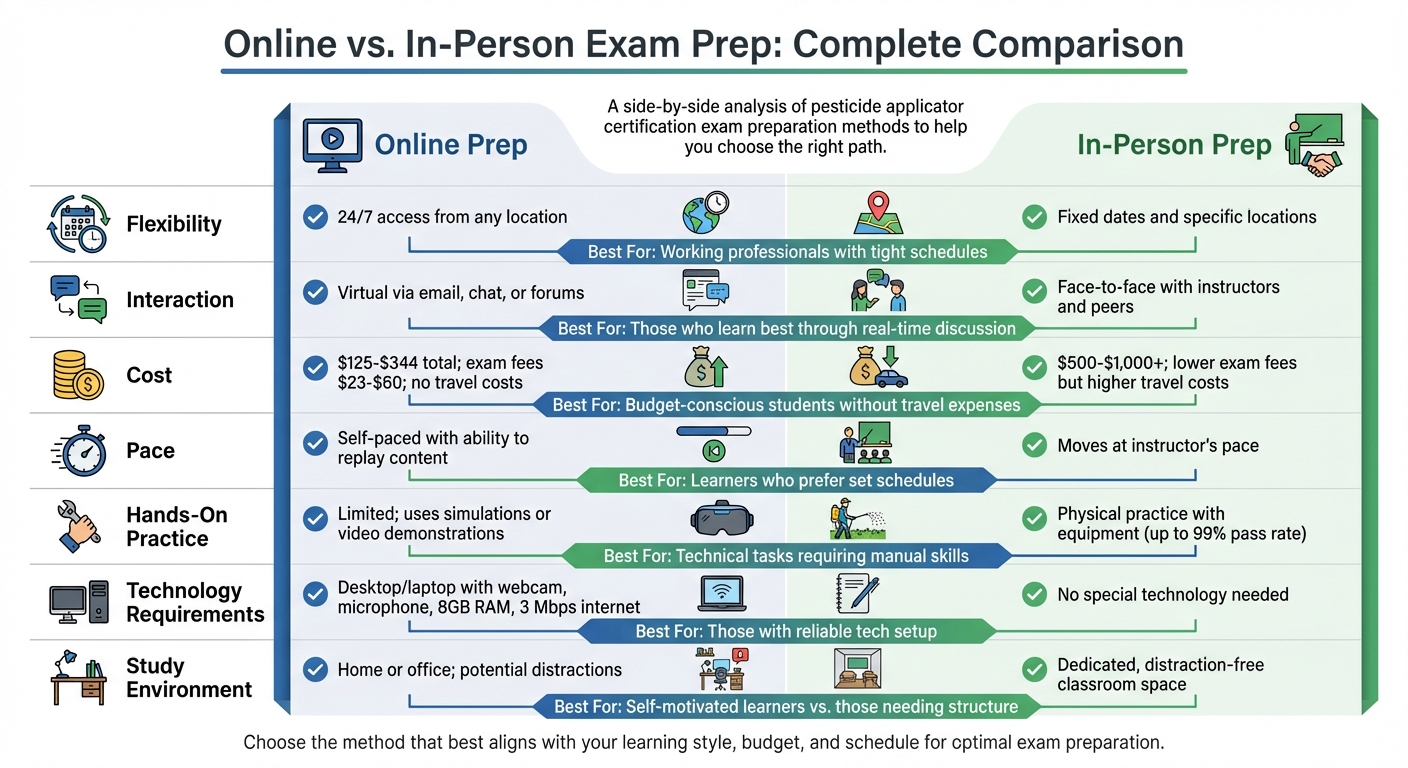 Online vs. In-Person Exam Prep: Complete Comparison

A side-by-side analysis of pesticide applicator certification exam preparation methods to help you choose the right path.

Online Prep

In-Person Prep

Flexibility
24/7 access from any location
Fixed dates and specific locations
Best For: Working professionals with tight schedules

Interaction
Virtual via email, chat, or forums
Face-to-face with instructors and peers
Best For: Those who learn best through real-time discussion

Cost
$125-$344 total; exam fees $23-$60; no travel costs
$500-$1,000+; lower exam fees but higher travel costs
Best For: Budget-conscious students without travel expenses

Pace
Self-paced with ability to replay content
Moves at instructor's pace
Best For: Learners who prefer set schedules

Hands-On Practice
Limited; uses simulations or video demonstrations
Physical practice with equipment (up to 99% pass rate)
Best For: Technical tasks requiring manual skills

Technology Requirements
Desktop/laptop with webcam, microphone, 8GB RAM, 3 Mbps internet
No special technology needed
Best For: Those with reliable tech setup

Study Environment
Home or office; potential distractions
Dedicated, distraction-free classroom space
Best For: Self-motivated learners vs. those needing structure

Choose the method that best aligns with your learning style, budget, and schedule for optimal exam preparation.